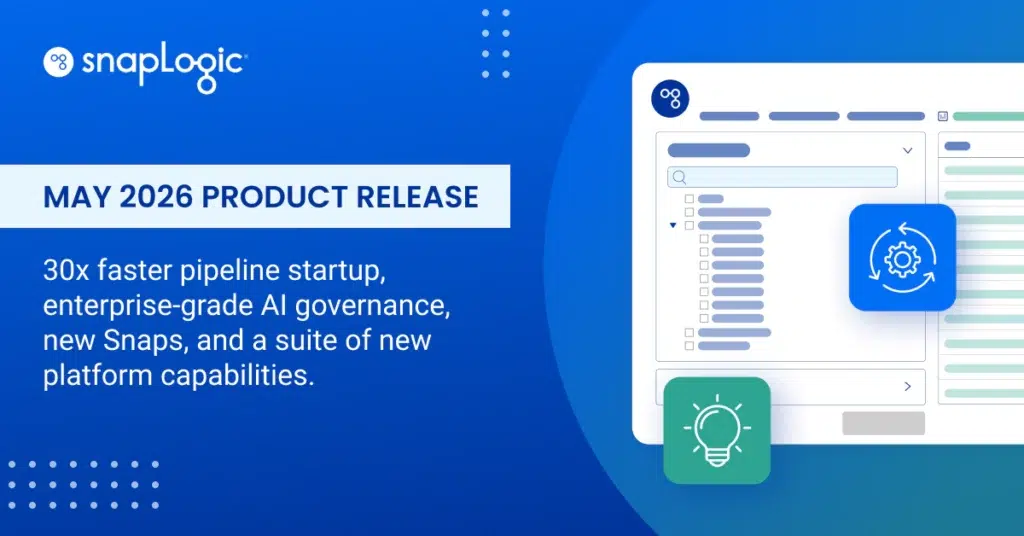 snapLogic

MAY 2026 PRODUCT RELEASE

30x faster pipeline startup, enterprise-grade AI governance, new Snaps, and a suite of new platform capabilities.